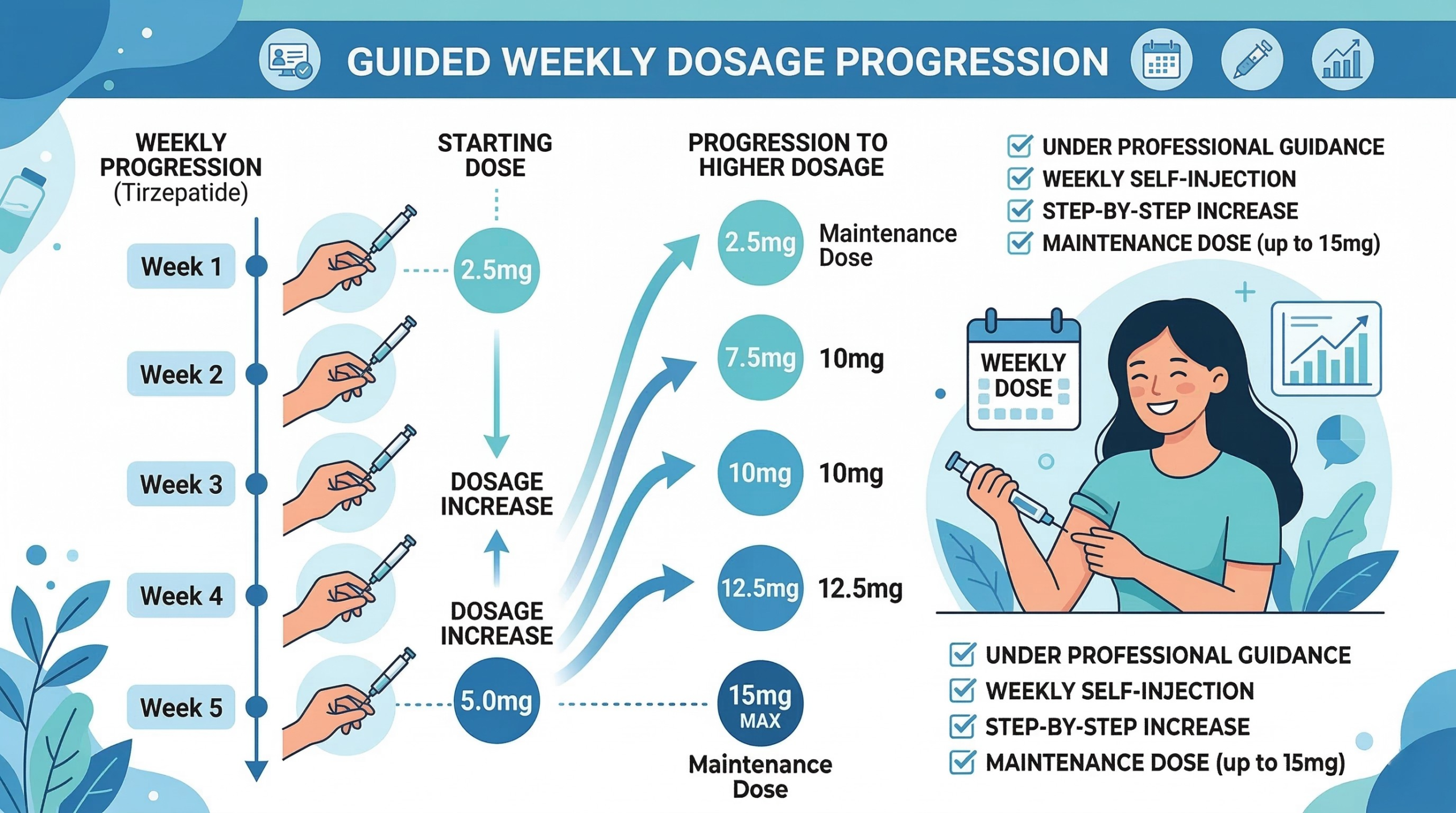 GUIDED WEEKLY DOSAGE PROGRESSION

WEEKLY PROGRESSION (Tirzepatide)

Week 1
Week 2
Week 3
Week 4
Week 5

STARTING DOSE

2.5mg

DOSAGE INCREASE

DOSAGE INCREASE

5.0mg

PROGRESSION TO HIGHER DOSAGE

2.5mg Maintenance Dose

7.5mg 10mg

10mg 10mg

12.5mg 12.5mg

15mg MAX

Maintenance Dose

UNDER PROFESSIONAL GUIDANCE
WEEKLY SELF-INJECTION
STEP-BY-STEP INCREASE
MAINTENANCE DOSE (up to 15mg)

WEEKLY DOSE

UNDER PROFESSIONAL GUIDANCE
WEEKLY SELF-INJECTION
STEP-BY-STEP INCREASE
MAINTENANCE DOSE (up to 15mg)